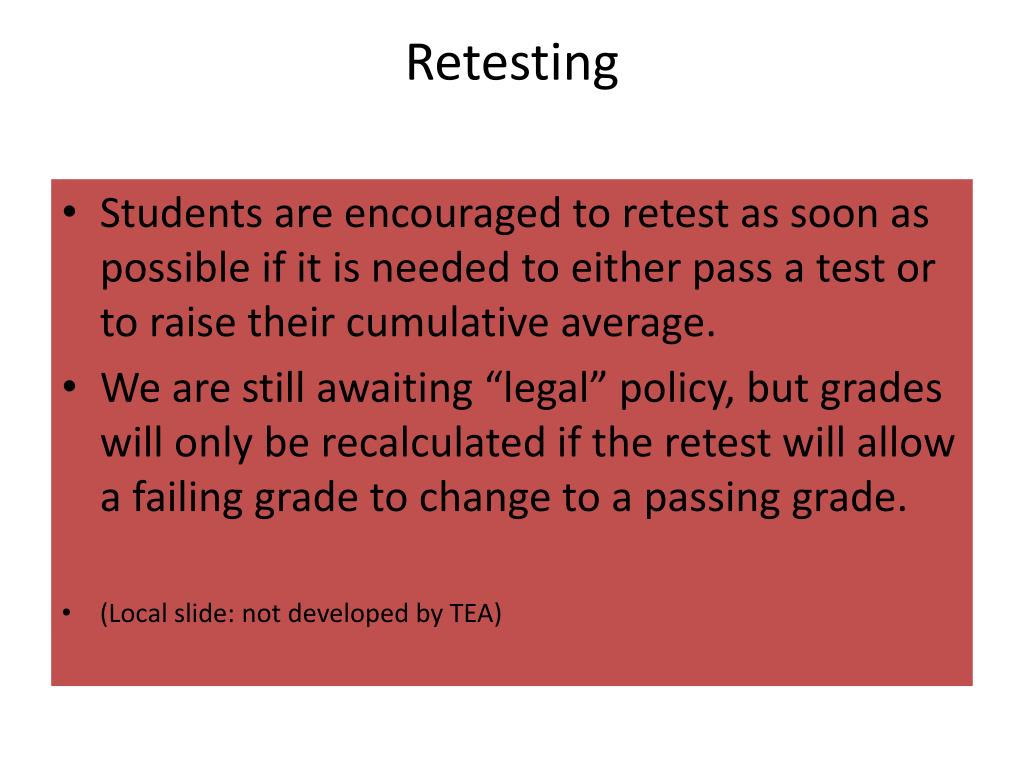 Retesting

• Students are encouraged to retest as soon as possible if it is needed to either pass a test or to raise their cumulative average.
• We are still awaiting “legal” policy, but grades will only be recalculated if the retest will allow a failing grade to change to a passing grade.

• (Local slide: not developed by TEA)